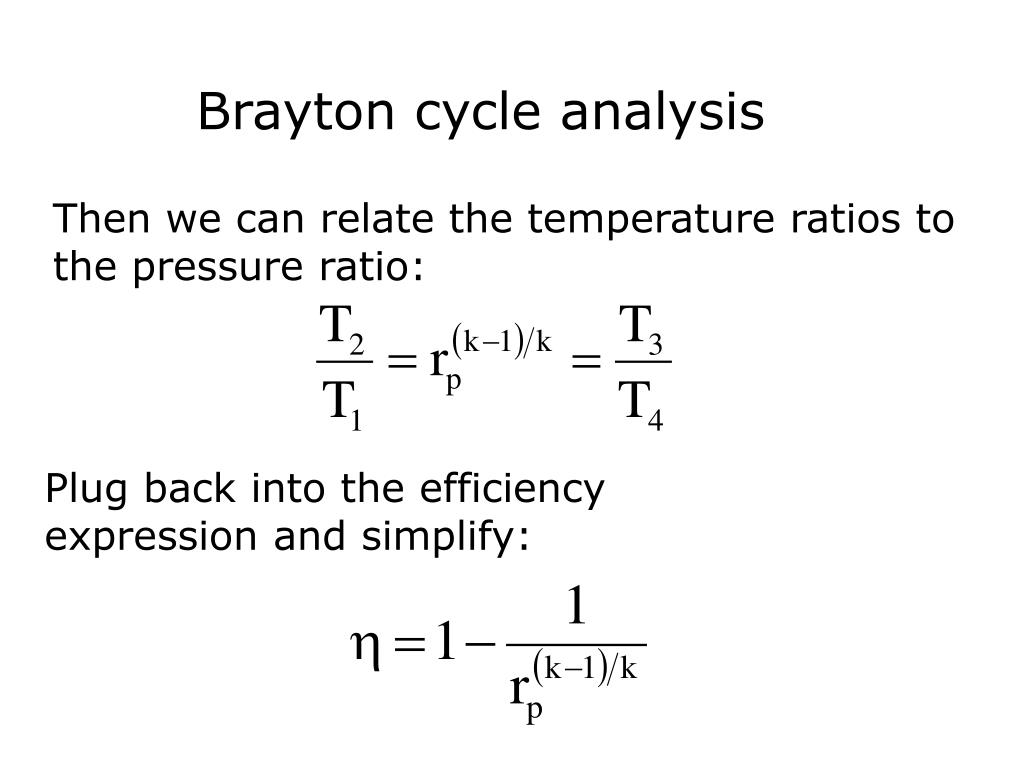 Brayton cycle analysis

Then we can relate the temperature ratios to the pressure ratio:

$\frac{T_2}{T_1} = r_p^{(k-1)/k} = \frac{T_3}{T_4}$

Plug back into the efficiency expression and simplify:

$\eta = 1 - \frac{1}{r_p^{(k-1)/k}}$